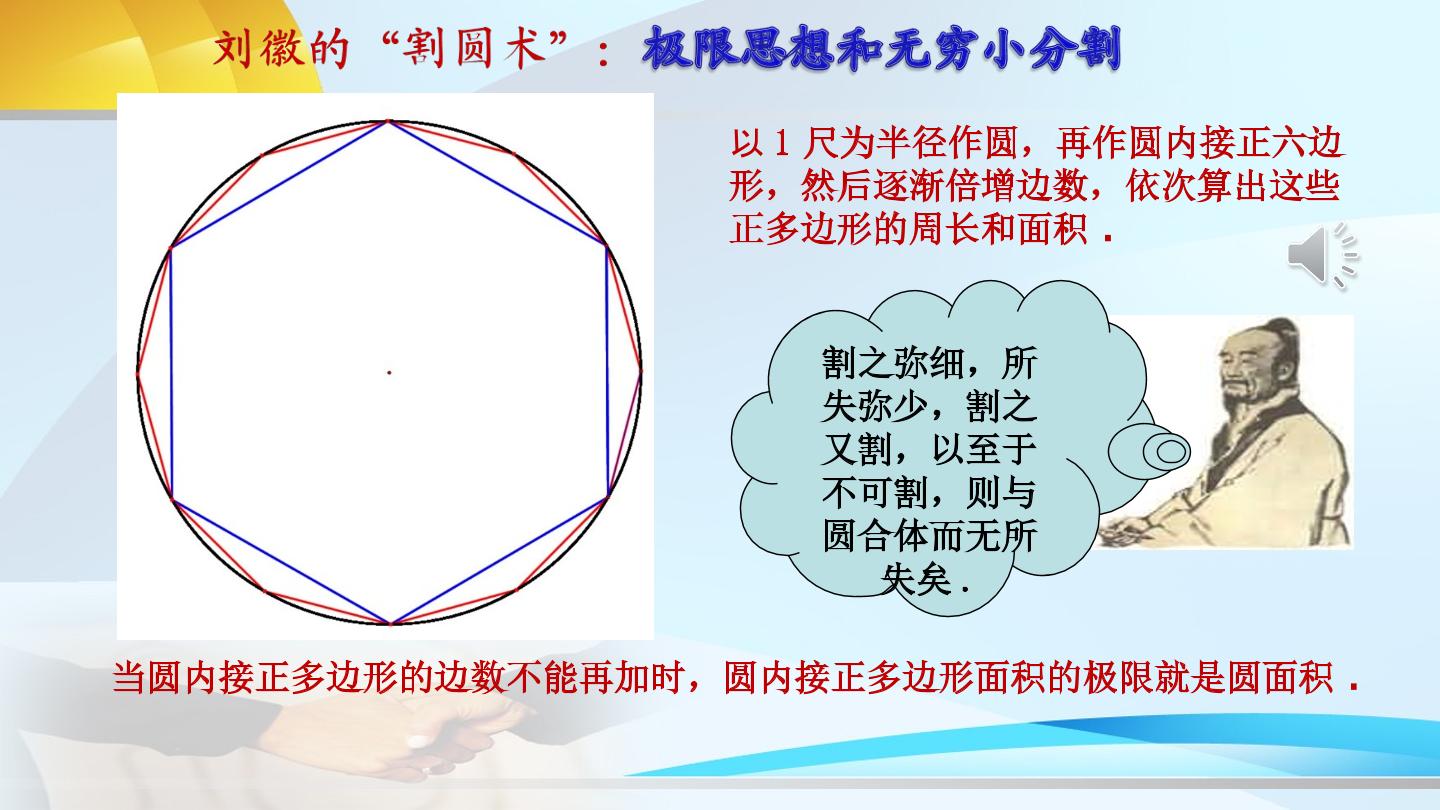 刘徽的“割圆术”：极限思想和无穷小分割

以1尺为半径作圆，再作圆内接正六边形，然后逐渐倍增边数，依次算出这些正多边形的周长和面积．

割之弥细，所失弥少，割之又割，以至于不可割，则与圆合体而无所失矣．

当圆内接正多边形的边数不能再加时，圆内接正多边形面积的极限就是圆面积．